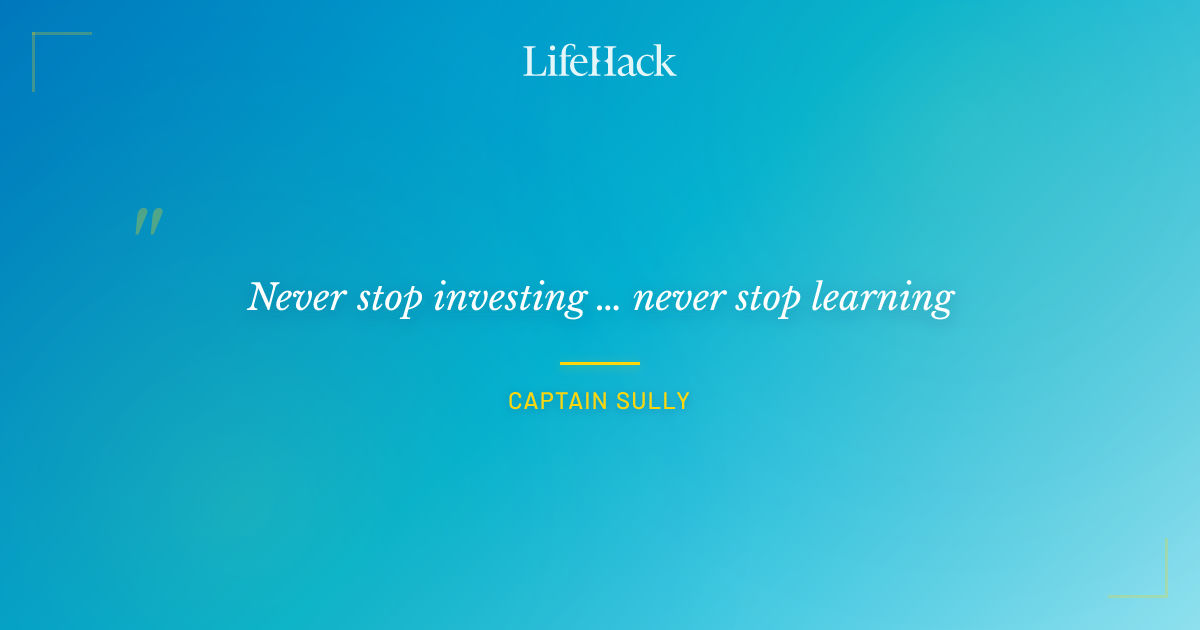 LifeHack

"

Never stop investing ... never stop learning

CAPTAIN SULLY